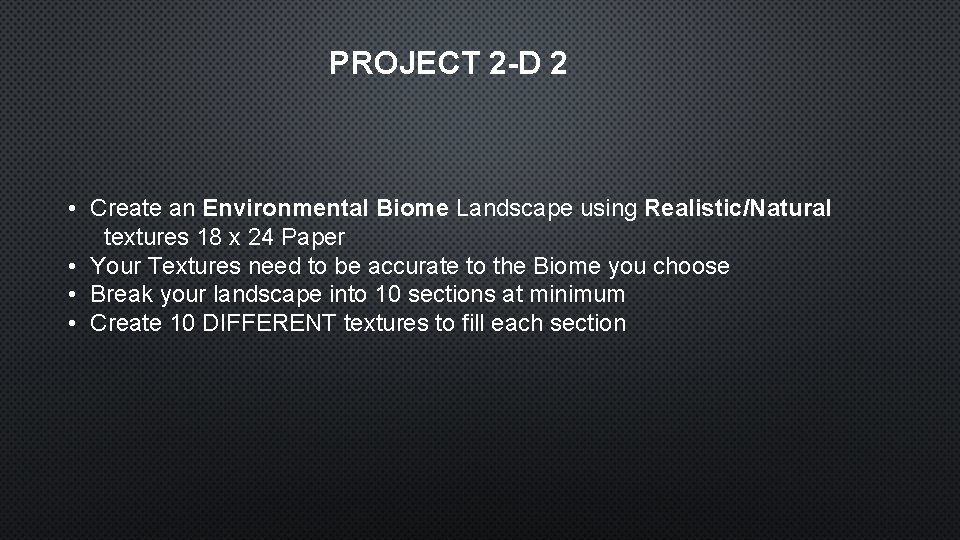 PROJECT 2-D 2

• Create an Environmental Biome Landscape using Realistic/Natural textures 18 x 24 Paper
• Your Textures need to be accurate to the Biome you choose
• Break your landscape into 10 sections at minimum
• Create 10 DIFFERENT textures to fill each section